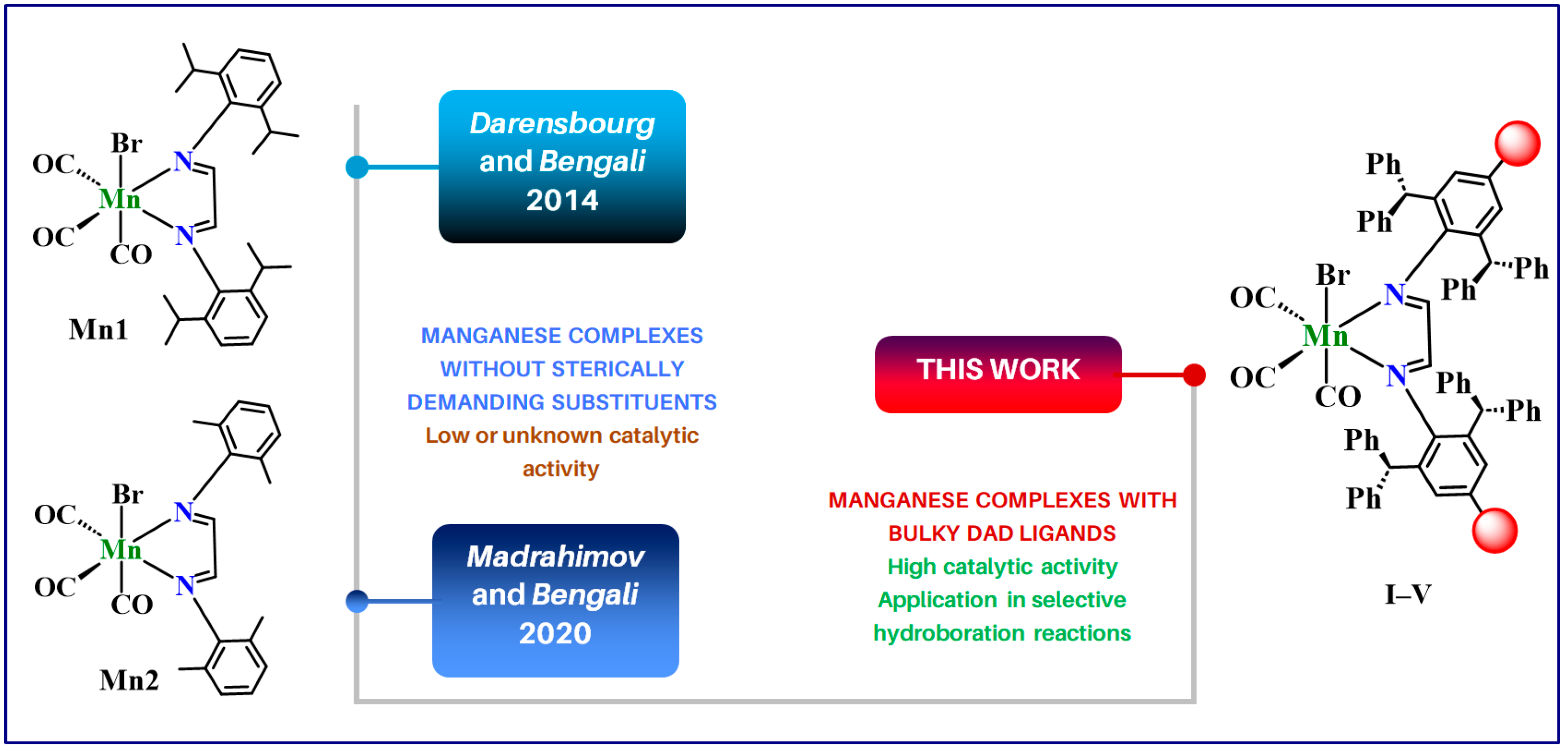 Br
OC
Mn
N
N
OC
CO
Mn1

Br
OC
Mn
N
N
OC
CO
Mn2

Darensbourg and Bengali 2014

MANGANESE COMPLEXES WITHOUT STERICALLY DEMANDING SUBSTITUENTS
Low or unknown catalytic activity

Madrahimov and Bengali 2020

THIS WORK

MANGANESE COMPLEXES WITH BULKY DAD LIGANDS
High catalytic activity
Application in selective hydroboration reactions

Ph
Ph
Ph
Ph
Br
OC
Mn
N
N
OC
CO
Ph
Ph
Ph
Ph
I–V